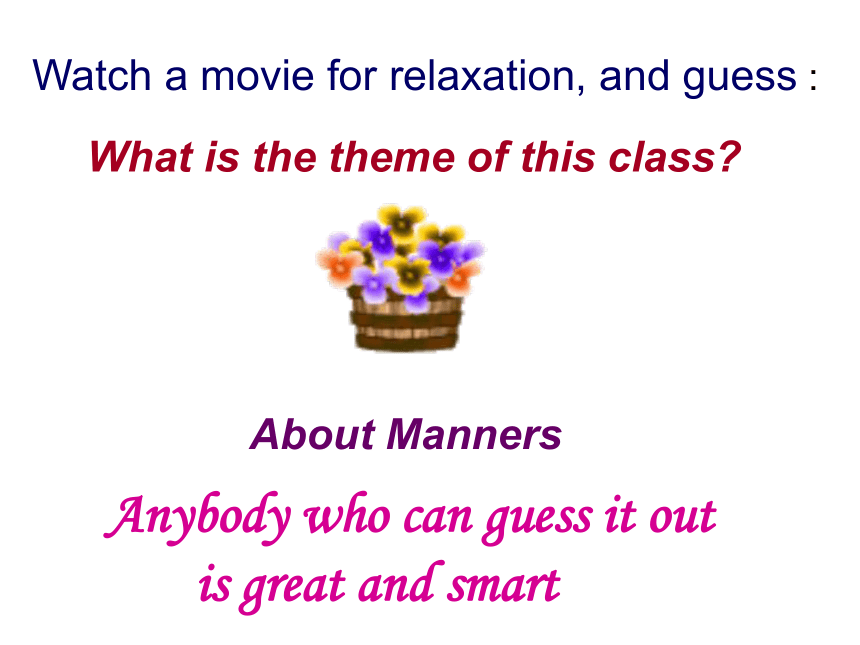 Watch a movie for relaxation, and guess :

What is the theme of this class?

About Manners

Anybody who can guess it out is great and smart